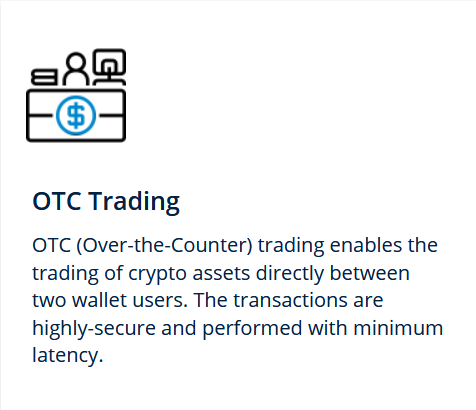 $

OTC Trading

OTC (Over-the-Counter) trading enables the trading of crypto assets directly between two wallet users. The transactions are highly-secure and performed with minimum latency.